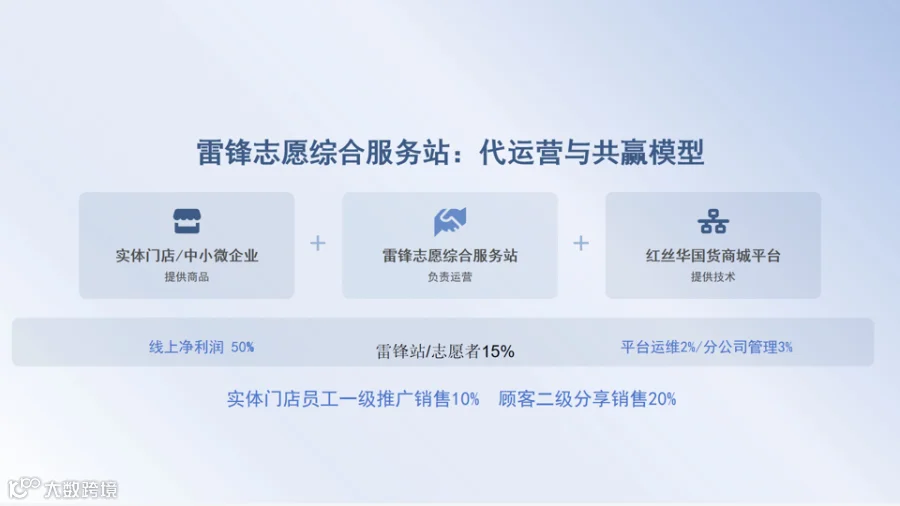 雷锋志愿综合服务站：代运营与共赢模型

实体门店/中小微企业
提供商品

+

雷锋志愿综合服务站
负责运营

+

红丝华国货商城平台
提供技术

线上净利润 50%

雷锋站/志愿者15%

平台运维2%/分公司管理3%

实体门店员工一级推广销售10%　顾客二级分享销售20%

大数跨境